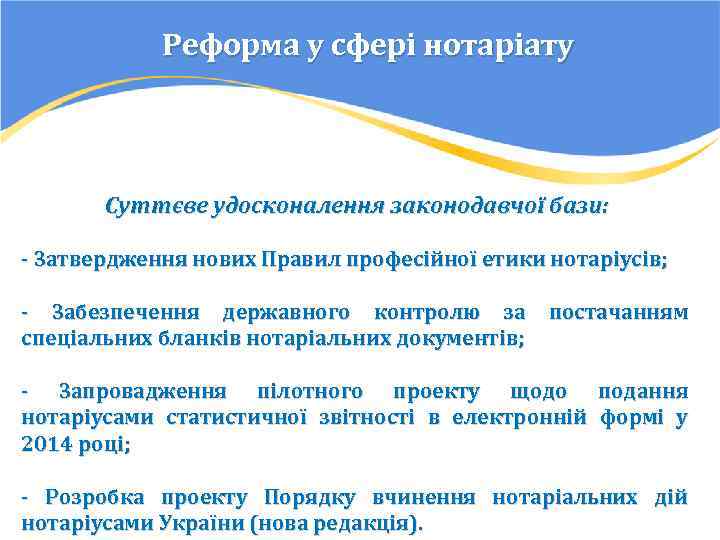 Реформа у сфері нотаріату

Суттєве удосконалення законодавчої бази:

- Затвердження нових Правил професійної етики нотаріусів;

- Забезпечення державного контролю за постачанням спеціальних бланків нотаріальних документів;

- Запровадження пілотного проекту щодо подання нотаріусами статистичної звітності в електронній формі у 2014 році;

- Розробка проекту Порядку вчинення нотаріальних дій нотаріусами України (нова редакція).